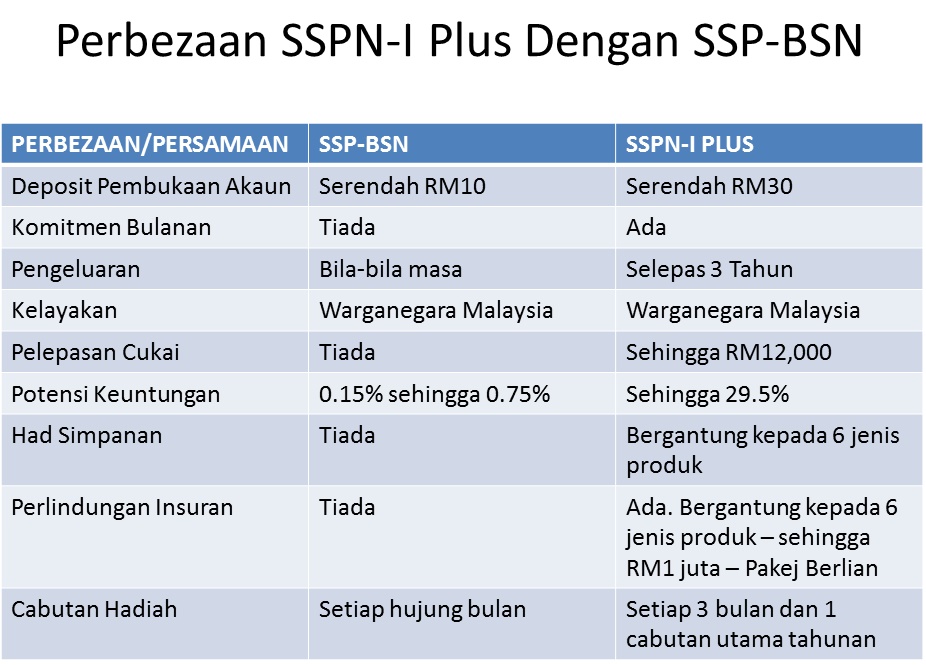 Perbezaan SSPN-I Plus Dengan SSP-BSN

| PERBEZAAN/PERSAMAAN | SSP-BSN | SSPN-I PLUS |
|---|---|---|
| Deposit Pembukaan Akaun | Serendah RM10 | Serendah RM30 |
| Komitmen Bulanan | Tiada | Ada |
| Pengeluaran | Bila-bila masa | Selepas 3 Tahun |
| Kelayakan | Warganegara Malaysia | Warganegara Malaysia |
| Pelepasan Cukai | Tiada | Sehingga RM12,000 |
| Potensi Keuntungan | 0.15% sehingga 0.75% | Sehingga 29.5% |
| Had Simpanan | Tiada | Bergantung kepada 6 jenis produk |
| Perlindungan Insuran | Tiada | Ada. Bergantung kepada 6 jenis produk – sehingga RM1 juta – Pakej Berlian |
| Cabutan Hadiah | Setiap hujung bulan | Setiap 3 bulan dan 1 cabutan utama tahunan |